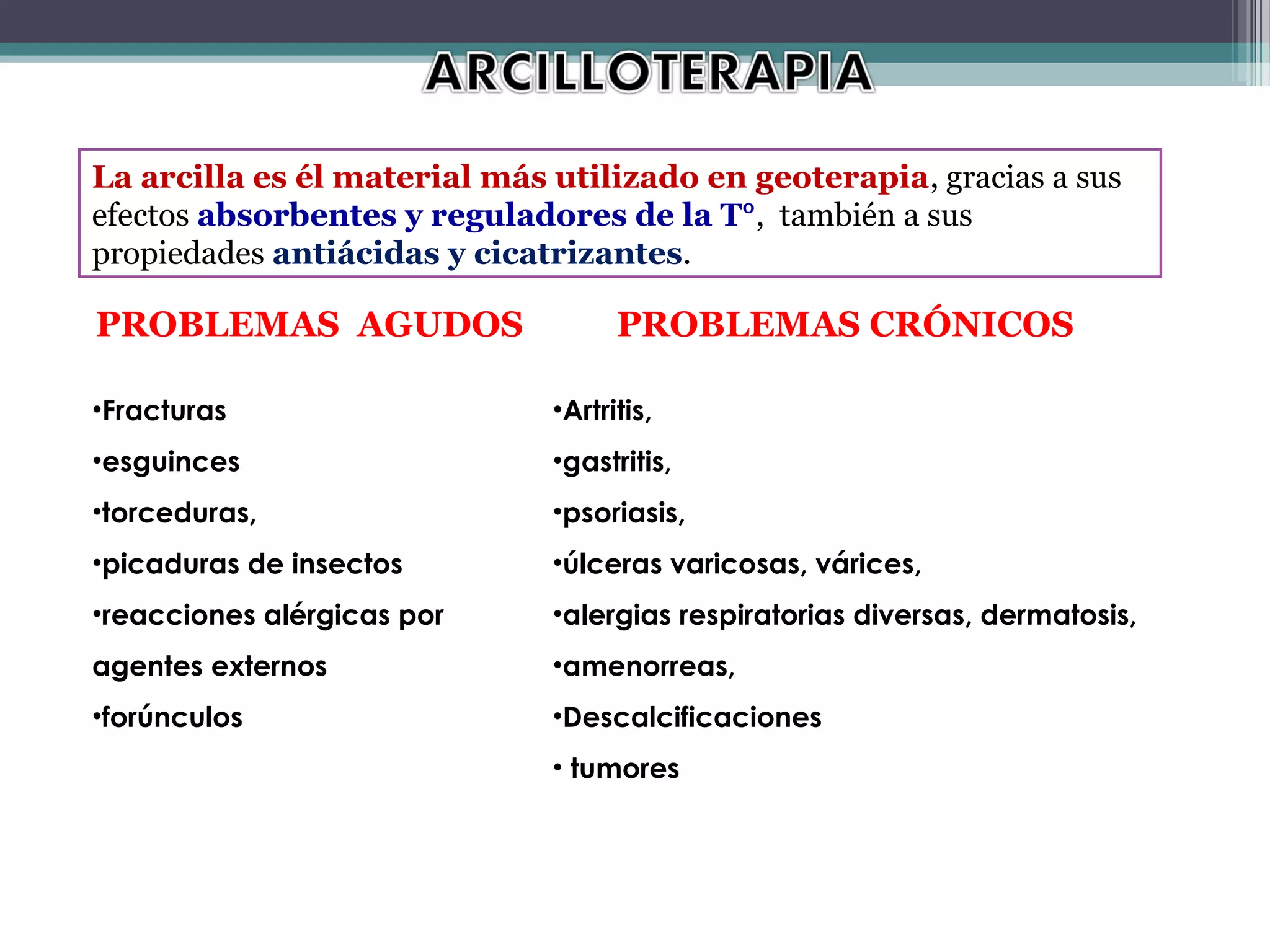 ARCILLOTERAPIA

La arcilla es él material más utilizado en geoterapia, gracias a sus efectos absorbentes y reguladores de la Tº, también a sus propiedades antiácidas y cicatrizantes.

PROBLEMAS AGUDOS

•Fracturas
•esguinces
•torceduras,
•picaduras de insectos
•reacciones alérgicas por agentes externos
•forúnculos

PROBLEMAS CRÓNICOS

•Artritis,
•gastritis,
•psoriasis,
•úlceras varicosas, várices,
•alergias respiratorias diversas, dermatosis,
•amenorreas,
•Descalcificaciones
• tumores